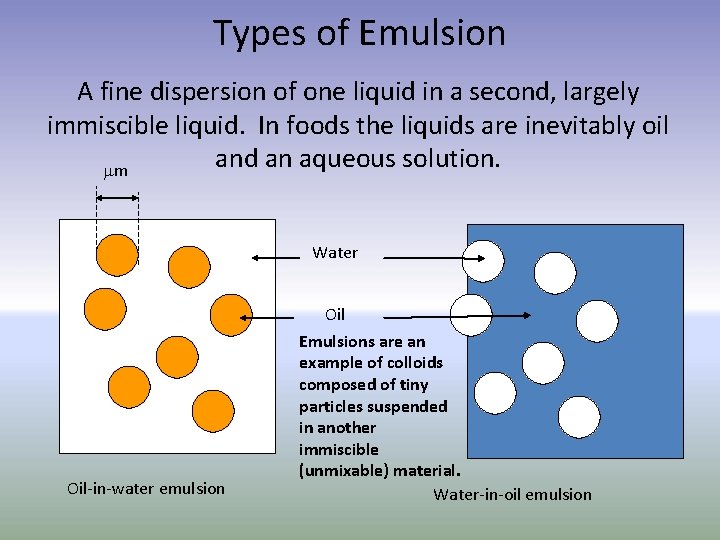 Types of Emulsion

A fine dispersion of one liquid in a second, largely immiscible liquid. In foods the liquids are inevitably oil and an aqueous solution.

$\mu$m

Water

Oil

Emulsions are an example of colloids composed of tiny particles suspended in another immiscible (unmixable) material.

Oil-in-water emulsion

Water-in-oil emulsion